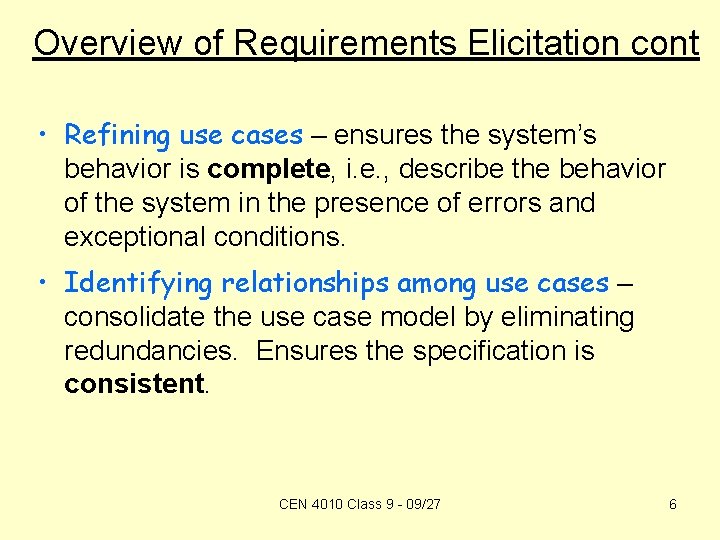 Overview of Requirements Elicitation cont

• Refining use cases – ensures the system's behavior is complete, i.e., describe the behavior of the system in the presence of errors and exceptional conditions.

• Identifying relationships among use cases – consolidate the use case model by eliminating redundancies. Ensures the specification is consistent.

CEN 4010 Class 9 - 09/27

6